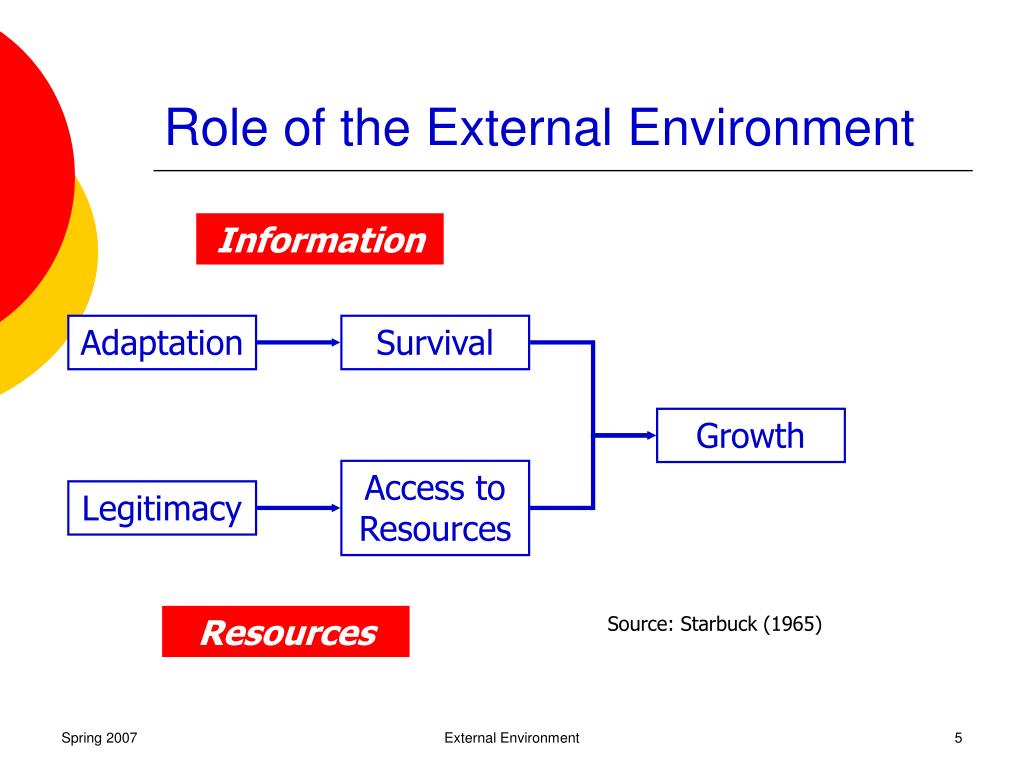 Role of the External Environment

Information

Adaptation

Survival

Growth

Legitimacy

Access to Resources

Resources

Source: Starbuck (1965)

Spring 2007

External Environment

5